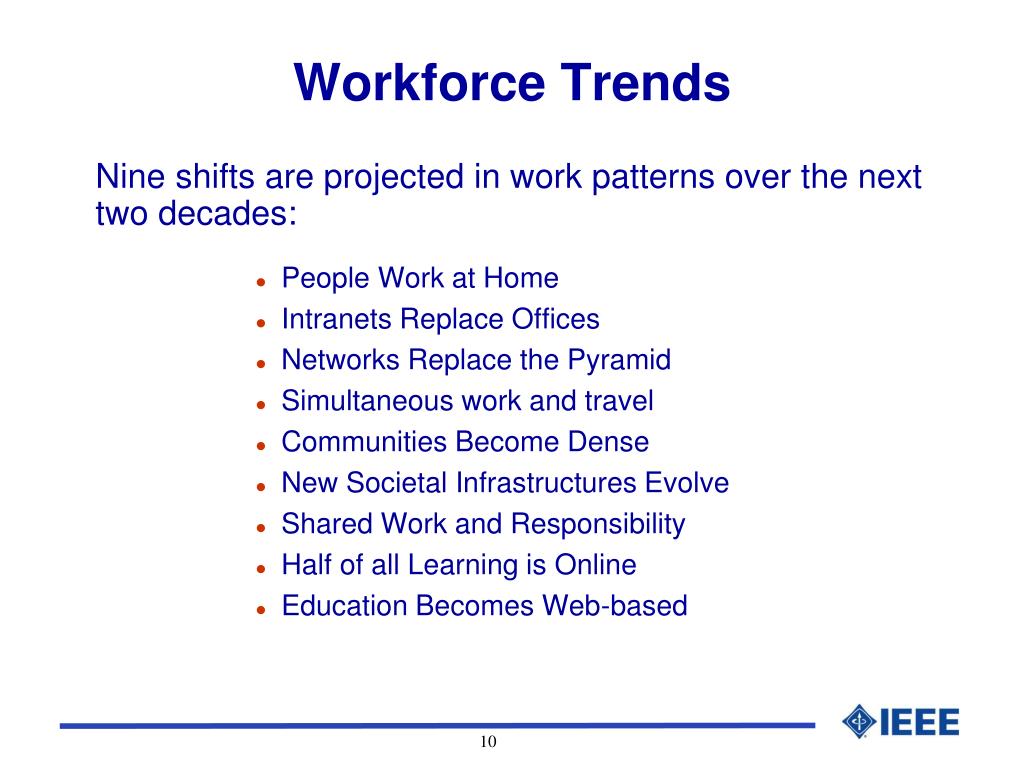 Workforce Trends

Nine shifts are projected in work patterns over the next two decades:

- People Work at Home
- Intranets Replace Offices
- Networks Replace the Pyramid
- Simultaneous work and travel
- Communities Become Dense
- New Societal Infrastructures Evolve
- Shared Work and Responsibility
- Half of all Learning is Online
- Education Becomes Web-based

IEEE

10